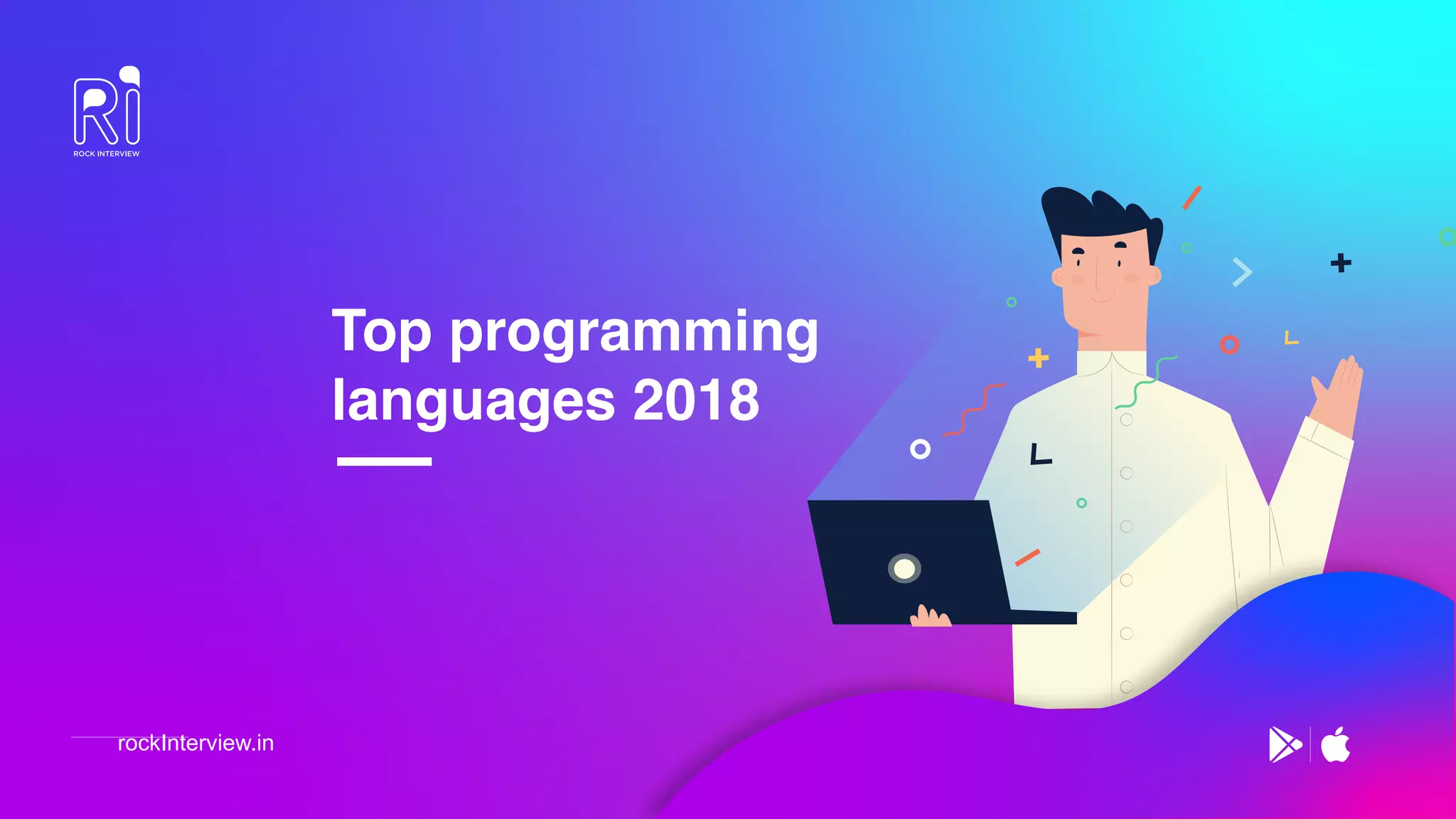 Ri
ROCK INTERVIEW

Top programming languages 2018

rockInterview.in